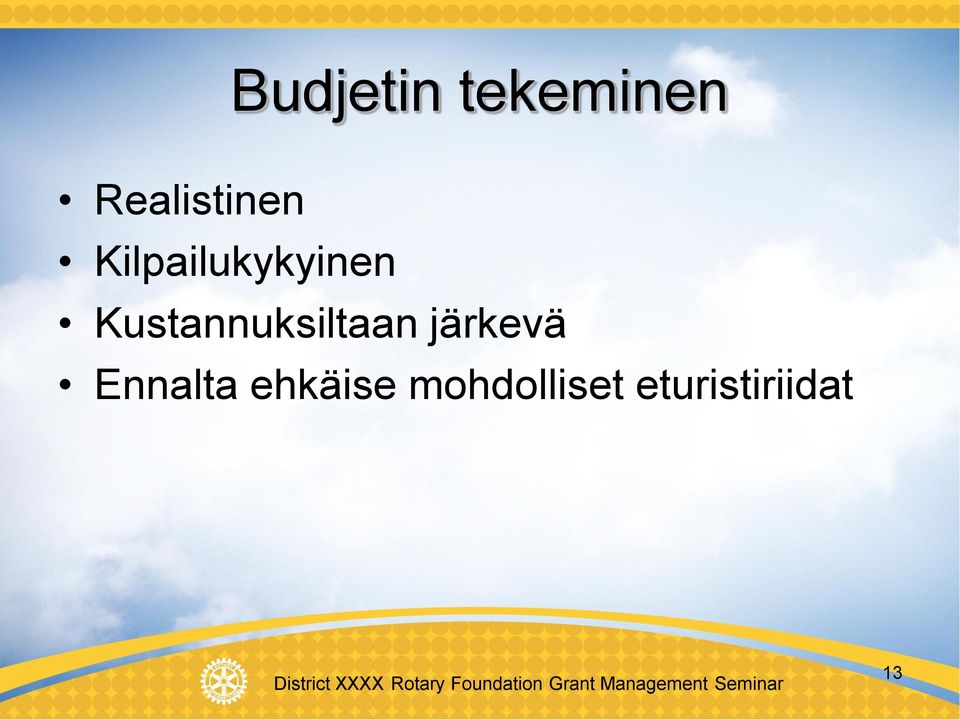 Budjetin tekeminen

• Realistinen
• Kilpailukykyinen
• Kustannuksiltaan järkevä
• Ennalta ehkäise mohdolliset eturistiriidat

District XXXX Rotary Foundation Grant Management Seminar

13